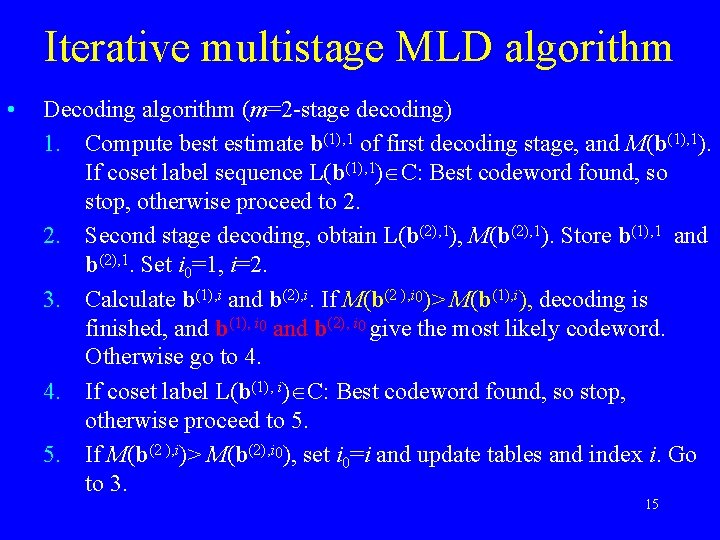 Iterative multistage MLD algorithm

• Decoding algorithm ($m$=2-stage decoding)

1. Compute best estimate $\mathbf{b}^{(1),1}$ of first decoding stage, and $M(\mathbf{b}^{(1),1})$. If coset label sequence $L(\mathbf{b}^{(1),1}) \in C$: Best codeword found, so stop, otherwise proceed to 2.

2. Second stage decoding, obtain $L(\mathbf{b}^{(2),1})$, $M(\mathbf{b}^{(2),1})$. Store $\mathbf{b}^{(1),1}$ and $\mathbf{b}^{(2),1}$. Set $i_0$=1, $i$=2.

3. Calculate $\mathbf{b}^{(1),i}$ and $\mathbf{b}^{(2),i}$. If $M(\mathbf{b}^{(2),i_0}) > M(\mathbf{b}^{(1),i})$, decoding is finished, and $\mathbf{b}^{(1),i_0}$ and $\mathbf{b}^{(2),i_0}$ give the most likely codeword. Otherwise go to 4.

4. If coset label $L(\mathbf{b}^{(1),i}) \in C$: Best codeword found, so stop, otherwise proceed to 5.

5. If $M(\mathbf{b}^{(2),i}) > M(\mathbf{b}^{(2),i_0})$, set $i_0$=$i$ and update tables and index $i$. Go to 3.

15